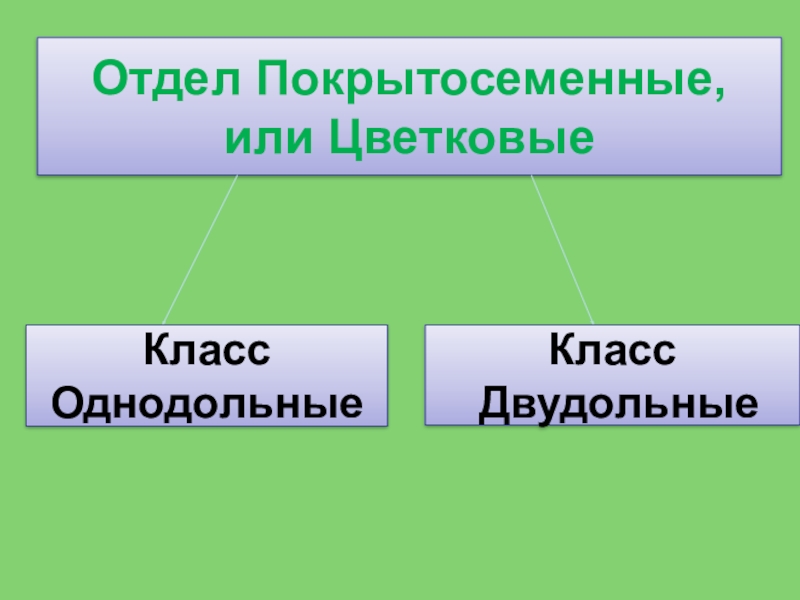 Отдел Покрытосеменные, или Цветковые

Класс Однодольные

Класс Двудольные